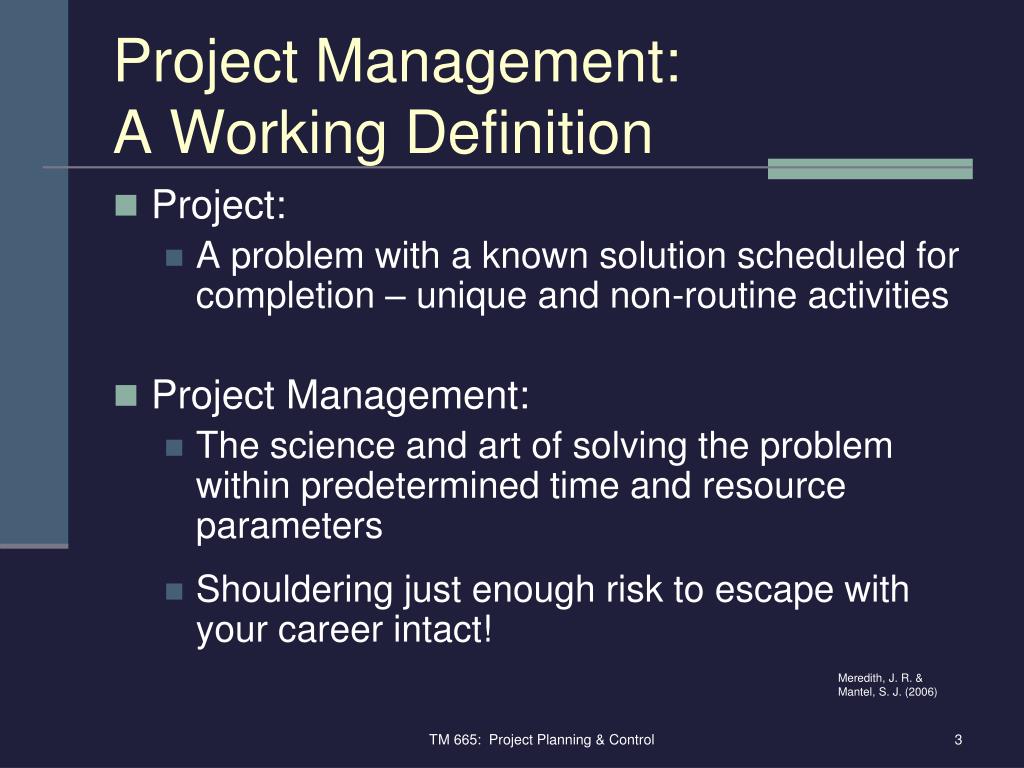 Project Management:
A Working Definition

Project:

A problem with a known solution scheduled for completion – unique and non-routine activities

Project Management:

The science and art of solving the problem within predetermined time and resource parameters

Shouldering just enough risk to escape with your career intact!

Meredith, J. R. & Mantel, S. J. (2006)

TM 665: Project Planning & Control

3